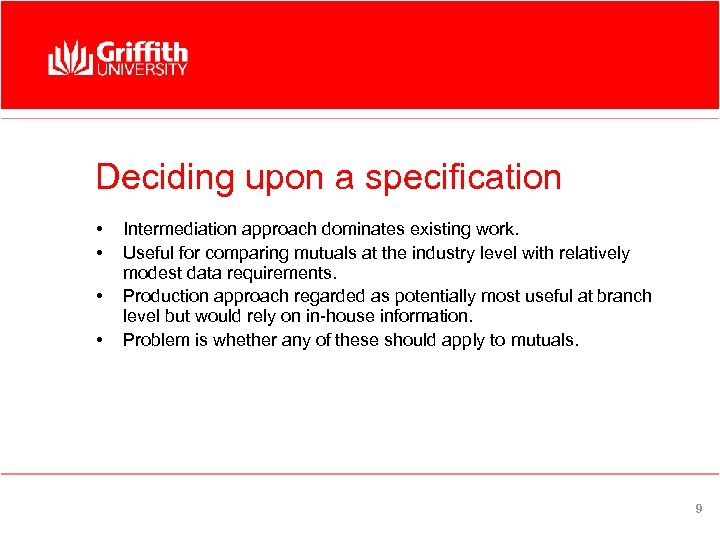 Griffith UNIVERSITY

Deciding upon a specification

• Intermediation approach dominates existing work.
• Useful for comparing mutuals at the industry level with relatively modest data requirements.
• Production approach regarded as potentially most useful at branch level but would rely on in-house information.
• Problem is whether any of these should apply to mutuals.

9